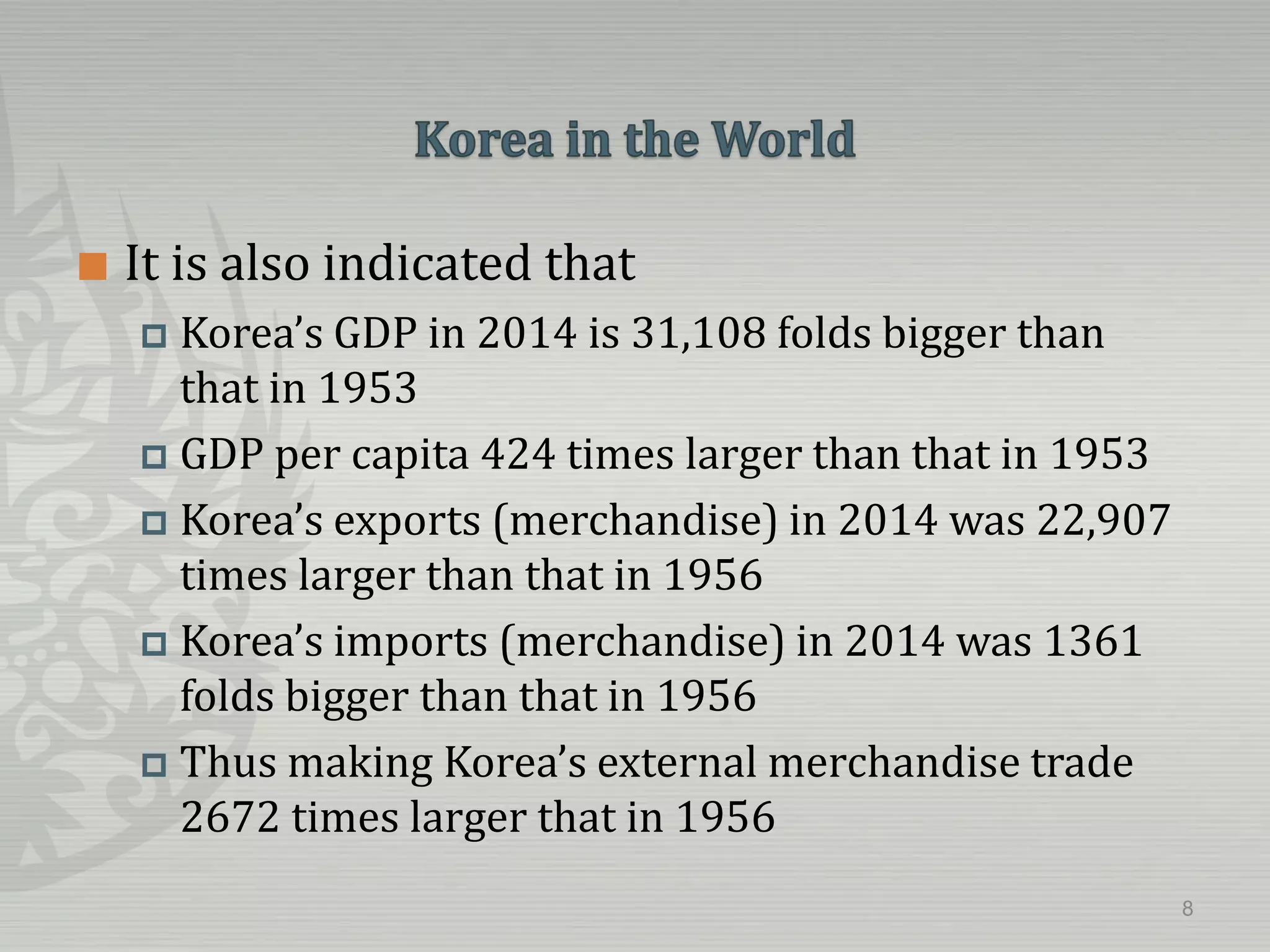 Korea in the World

It is also indicated that

Korea’s GDP in 2014 is 31,108 folds bigger than that in 1953

GDP per capita 424 times larger than that in 1953

Korea’s exports (merchandise) in 2014 was 22,907 times larger than that in 1956

Korea’s imports (merchandise) in 2014 was 1361 folds bigger than that in 1956

Thus making Korea’s external merchandise trade 2672 times larger that in 1956

8